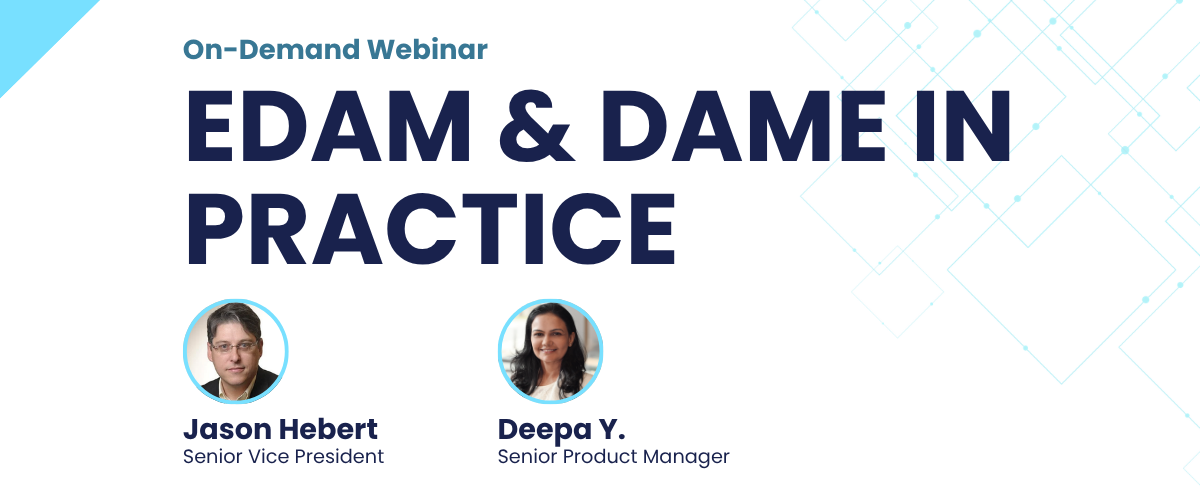 On-Demand Webinar

EDAM & DAME IN PRACTICE

Jason Hebert
Senior Vice President

Deepa Y.
Senior Product Manager